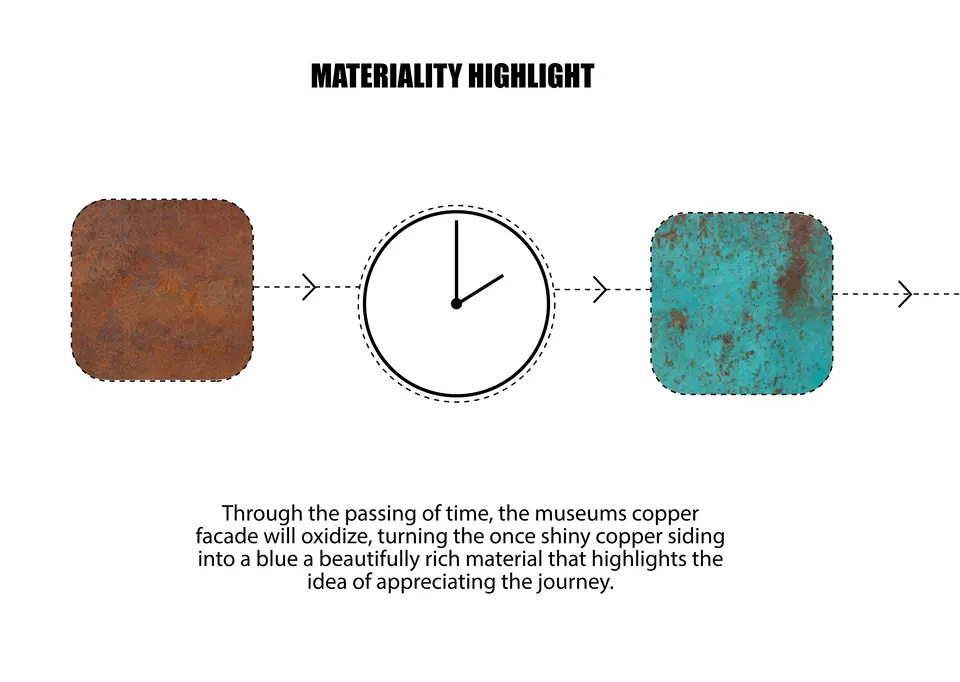 MATERIALITY HIGHLIGHT

Through the passing of time, the museums copper facade will oxidize, turning the once shiny copper siding into a blue a beautifully rich material that highlights the idea of appreciating the journey.